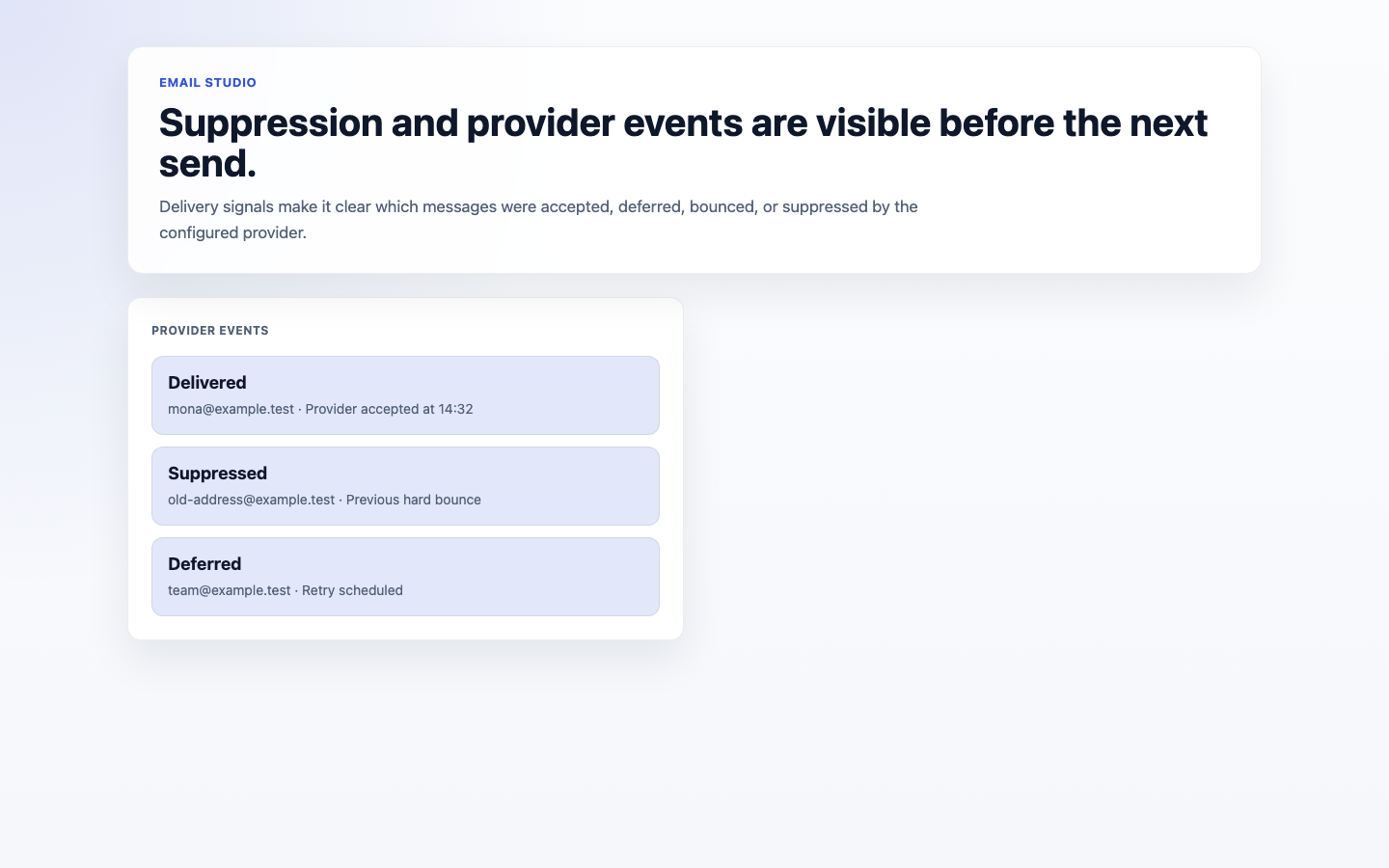 EMAIL STUDIO

Suppression and provider events are visible before the next send.

Delivery signals make it clear which messages were accepted, deferred, bounced, or suppressed by the configured provider.

PROVIDER EVENTS

Delivered

mona@example.test · Provider accepted at 14:32

Suppressed

old-address@example.test · Previous hard bounce

Deferred

team@example.test · Retry scheduled